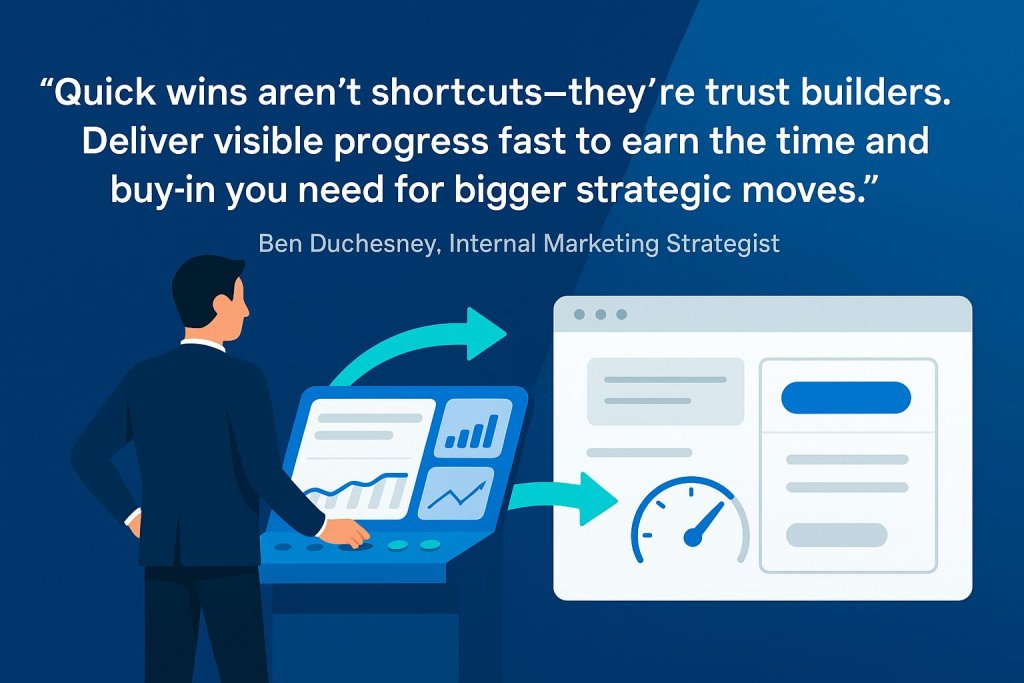 “Quick wins aren’t shortcuts—they’re trust builders. Deliver visible progress fast to earn the time and buy-in you need for bigger strategic moves.”

Ben Duchesney, Internal Marketing Strategist